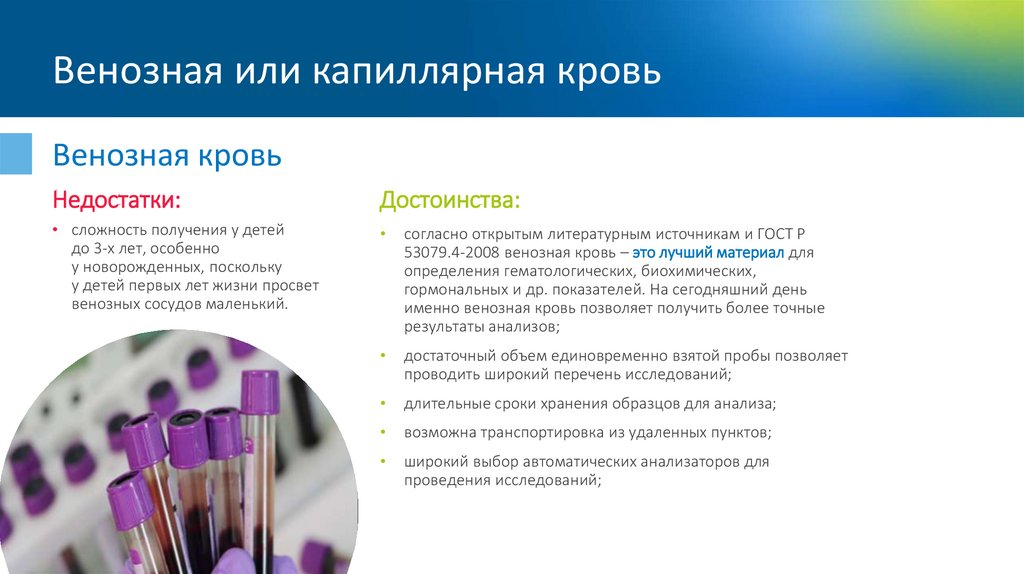 Венозная или капиллярная кровь

Венозная кровь

Недостатки:

• сложность получения у детей до 3-х лет, особенно у новорожденных, поскольку у детей первых лет жизни просвет венозных сосудов маленький.

Достоинства:

• согласно открытым литературным источникам и ГОСТ Р 53079.4-2008 венозная кровь – это лучший материал для определения гематологических, биохимических, гормональных и др. показателей. На сегодняшний день именно венозная кровь позволяет получить более точные результаты анализов;

• достаточный объем единовременно взятой пробы позволяет проводить широкий перечень исследований;

• длительные сроки хранения образцов для анализа;

• возможна транспортировка из удаленных пунктов;

• широкий выбор автоматических анализаторов для проведения исследований;